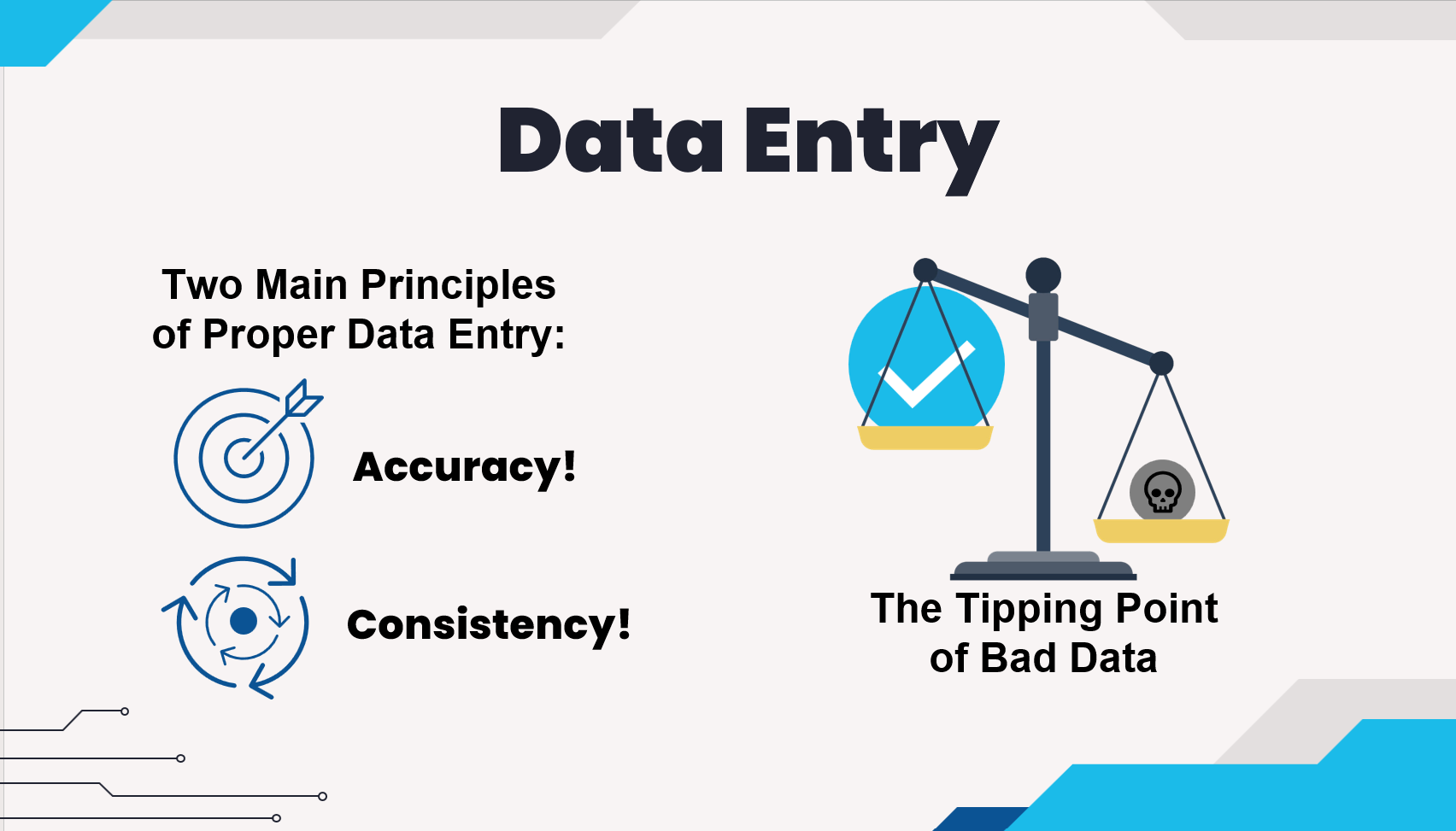 Data Entry

Two Main Principles of Proper Data Entry:

Accuracy!

Consistency!

The Tipping Point of Bad Data